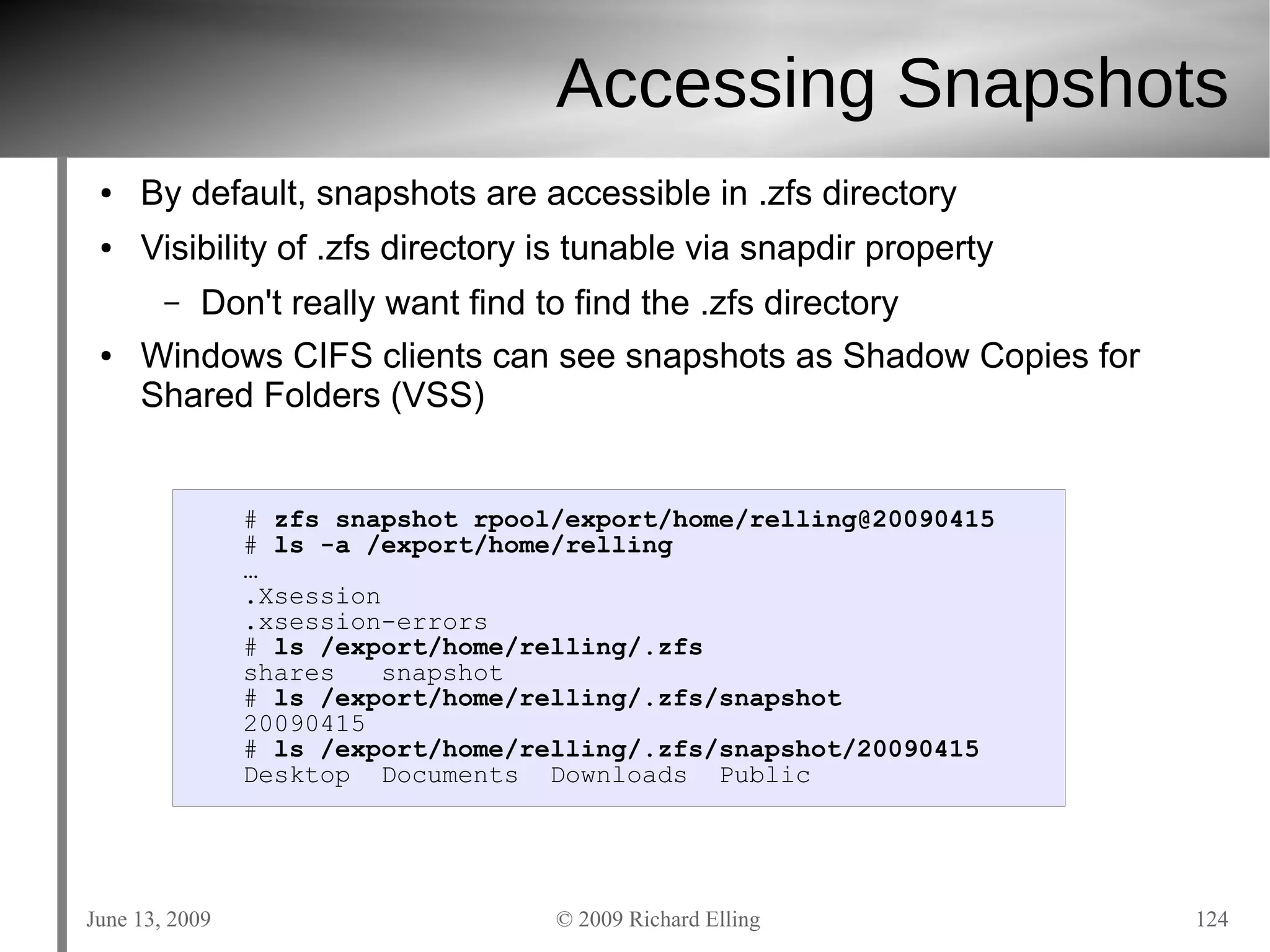 Accessing Snapshots

• By default, snapshots are accessible in .zfs directory
• Visibility of .zfs directory is tunable via snapdir property
  – Don't really want find to find the .zfs directory
• Windows CIFS clients can see snapshots as Shadow Copies for Shared Folders (VSS)

# zfs snapshot rpool/export/home/relling@20090415
# ls -a /export/home/relling
…
.Xsession
.xsession-errors
# ls /export/home/relling/.zfs
shares   snapshot
# ls /export/home/relling/.zfs/snapshot
20090415
# ls /export/home/relling/.zfs/snapshot/20090415
Desktop  Documents  Downloads  Public

June 13, 2009
© 2009 Richard Elling
124